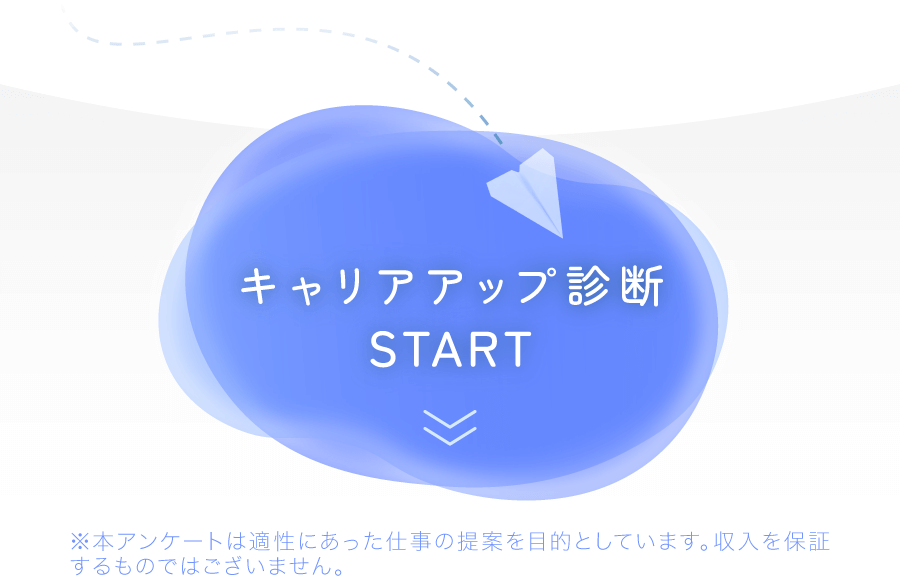 キャリアアップ診断
START

※本アンケートは適性にあった仕事の提案を目的としています。収入を保証するものではございません。